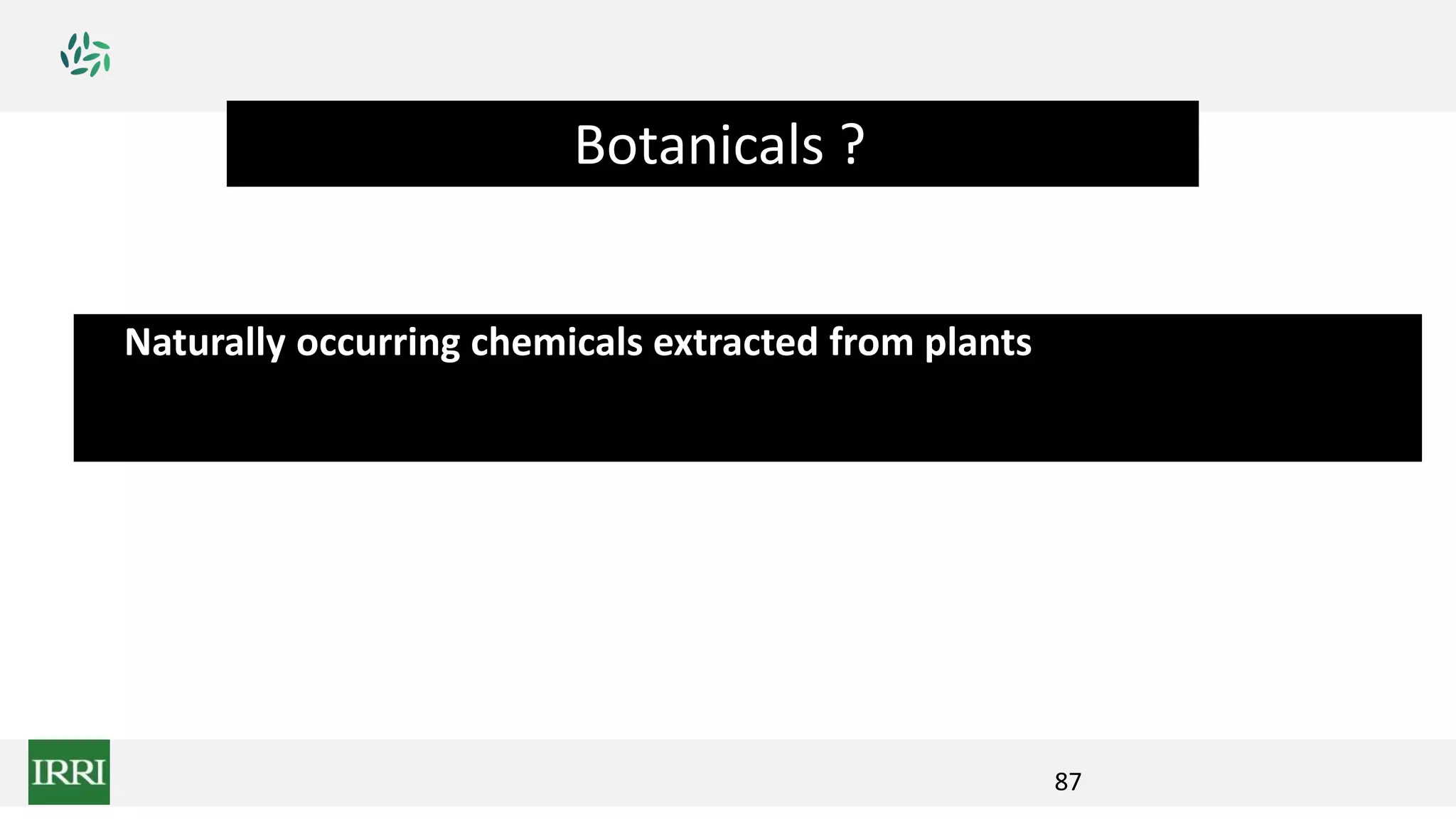 Botanicals ?

Naturally occurring chemicals extracted from plants

IRRI

87